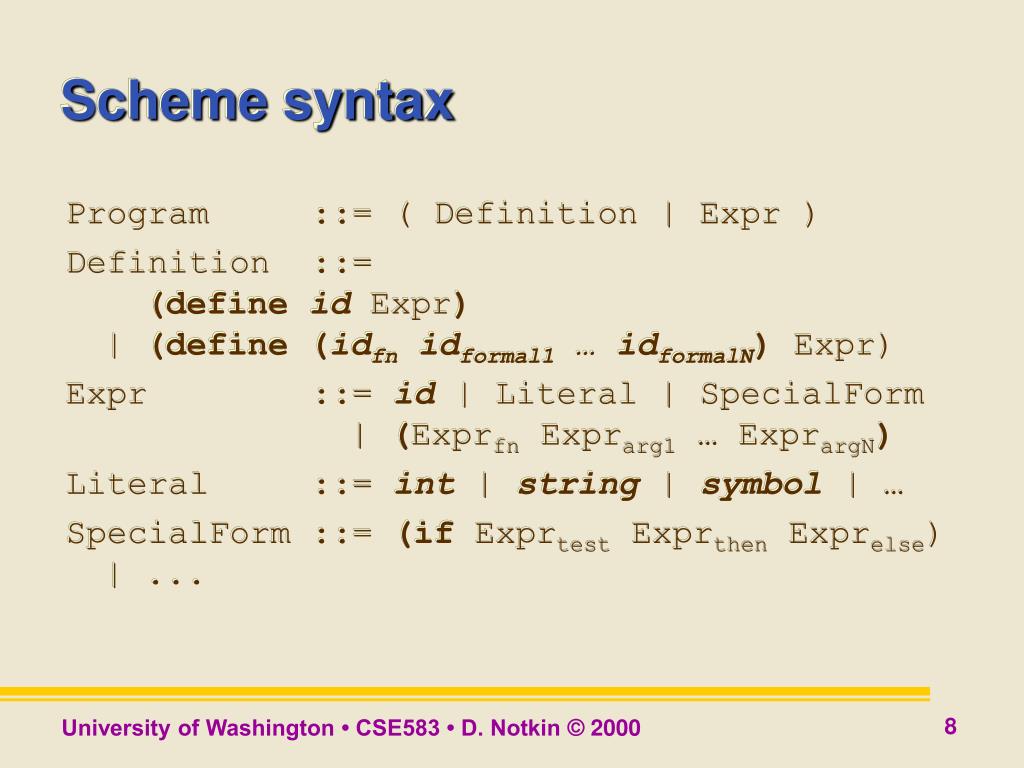 Scheme syntax

Program ::= ( Definition | Expr )

Definition ::=
(define id Expr)
| (define ($id_{fn}$ $id_{formal1}$ … $id_{formalN}$) Expr)

Expr ::= id | Literal | SpecialForm
| ($Expr_{fn}$ $Expr_{arg1}$ … $Expr_{argN}$)

Literal ::= int | string | symbol | …

SpecialForm ::= (if $Expr_{test}$ $Expr_{then}$ $Expr_{else}$)
| ...

University of Washington • CSE583 • D. Notkin © 2000

8